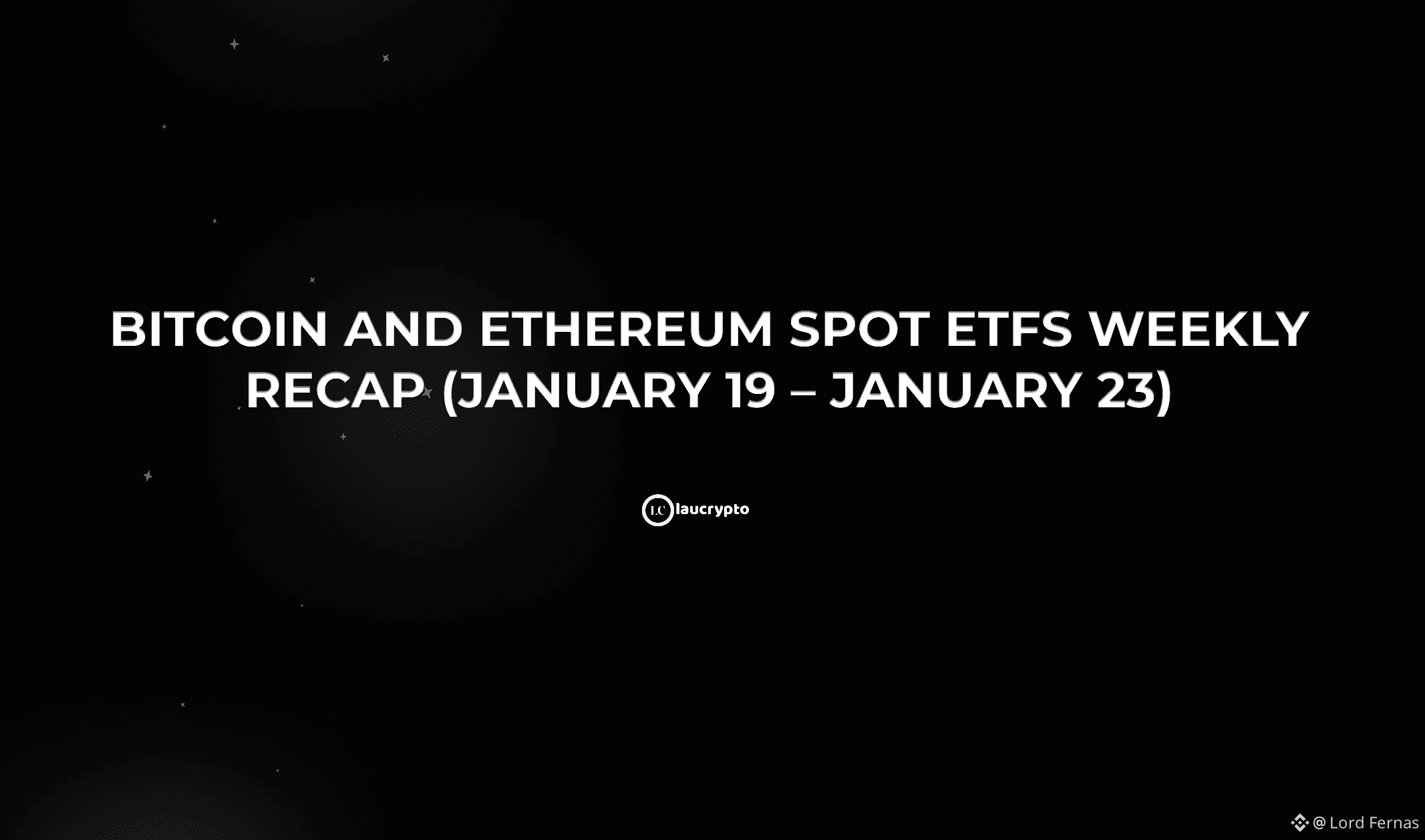 BITCOIN AND ETHEREUM SPOT ETFS WEEKLY RECAP (JANUARY 19 – JANUARY 23)

LC laucrypto

@ Lord Fernas